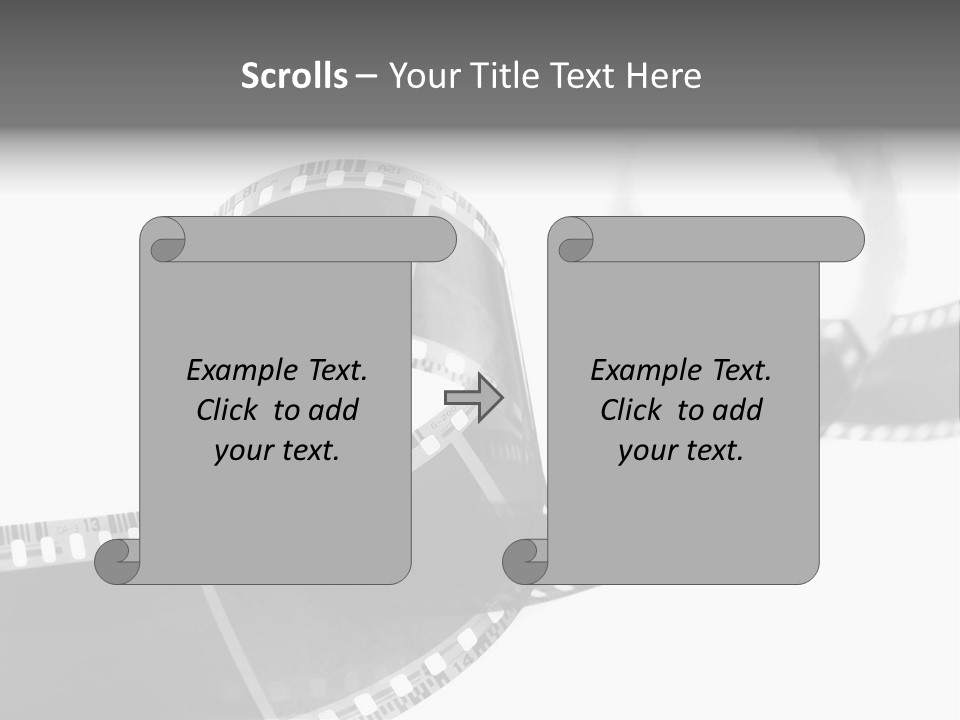 Scrolls – Your Title Text Here

Example Text. Click to add your text.

Example Text. Click to add your text.